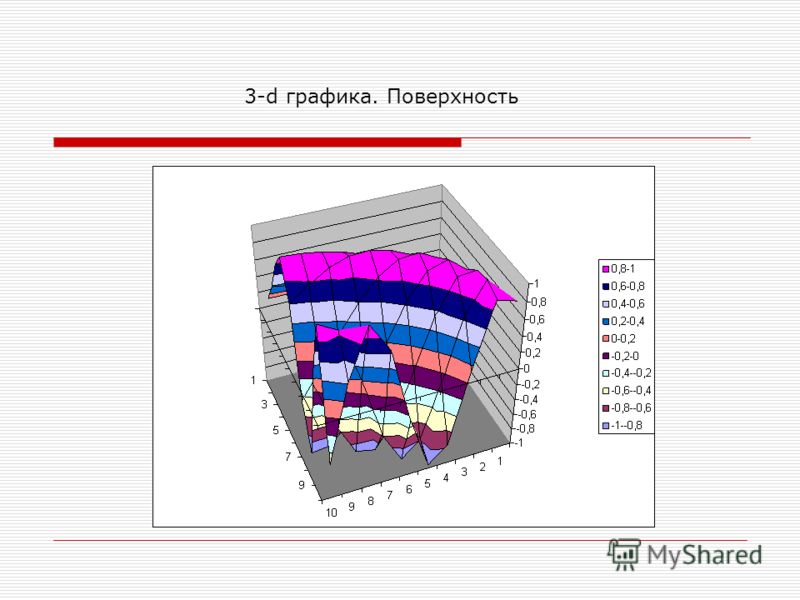 3-d графика. Поверхность

1
0,8
0,6
0,4
0,2
0
-0,2
-0,4
-0,6
-0,8
-1

1
3
5
7
9

10 9 8 7 6 5 4 3 2 1

0,8-1
0,6-0,8
0,4-0,6
0,2-0,4
0-0,2
-0,2-0
-0,4--0,2
-0,6--0,4
-0,8--0,6
-1--0,8

MyShared